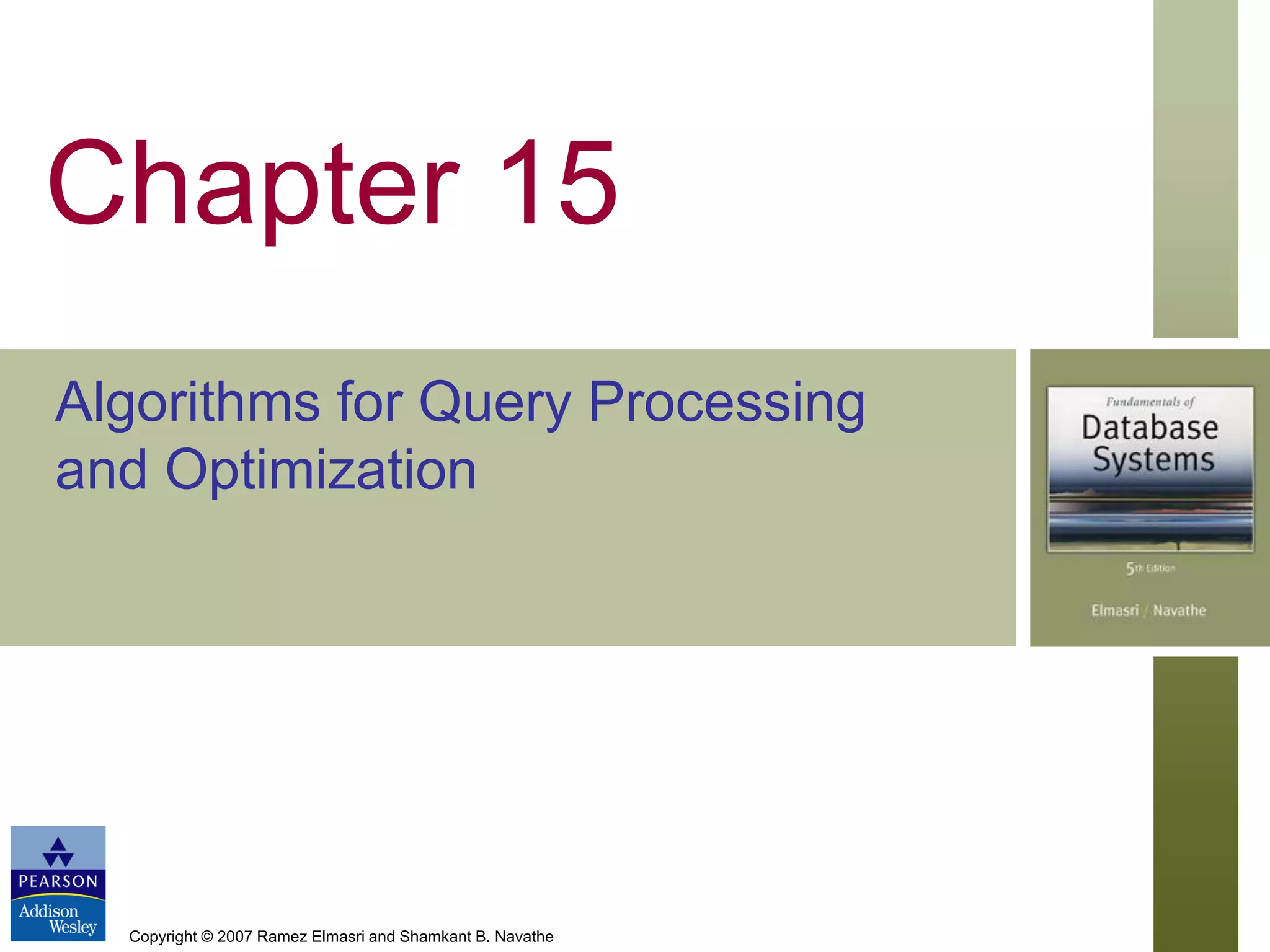 Chapter 15

Algorithms for Query Processing and Optimization

Fundamentals of
Database Systems
5th Edition
Elmasri / Navathe

PEARSON
Addison Wesley

Copyright © 2007 Ramez Elmasri and Shamkant B. Navathe